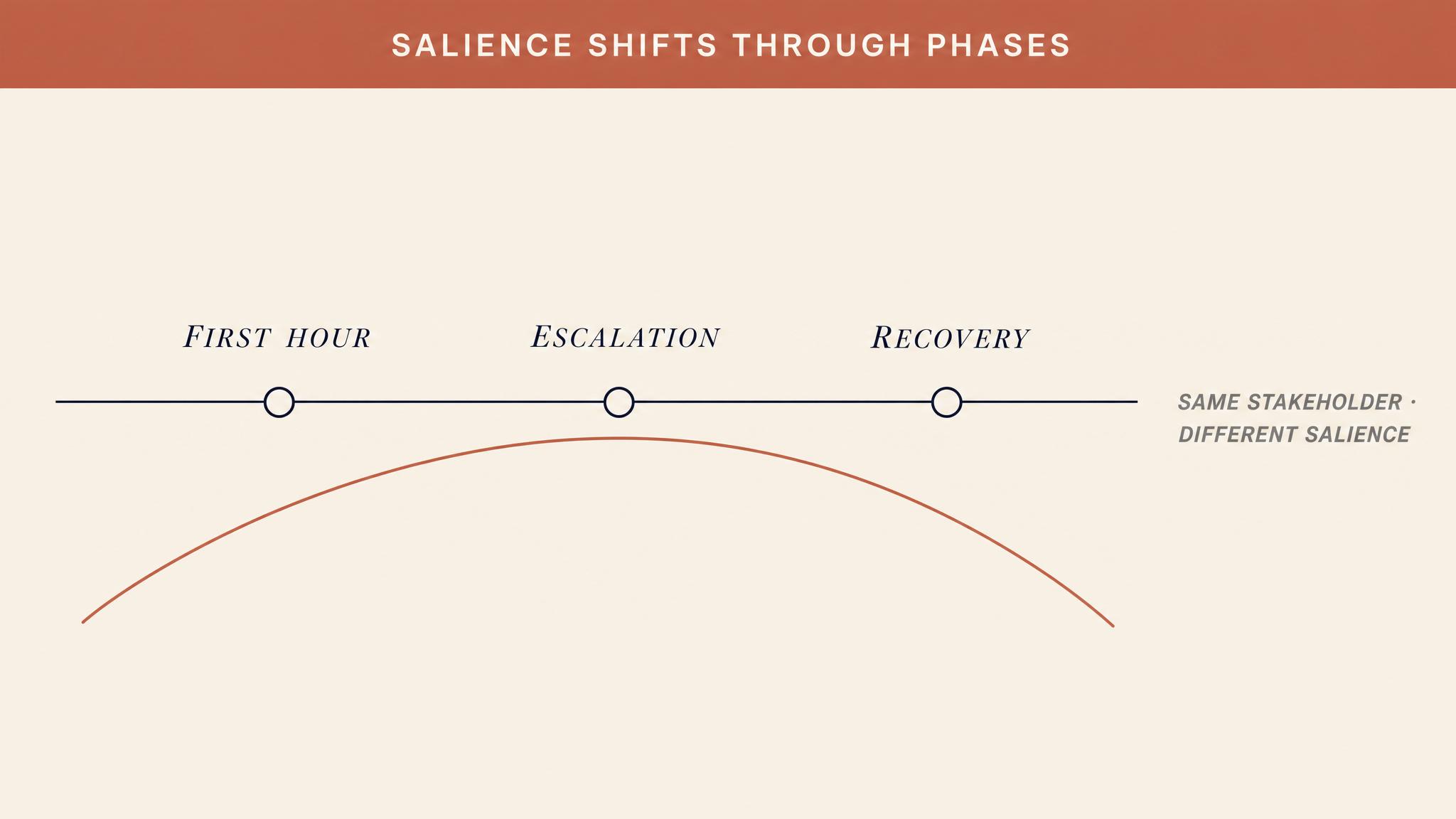 SALIENCE SHIFTS THROUGH PHASES

FIRST HOUR

ESCALATION

RECOVERY

SAME STAKEHOLDER · DIFFERENT SALIENCE